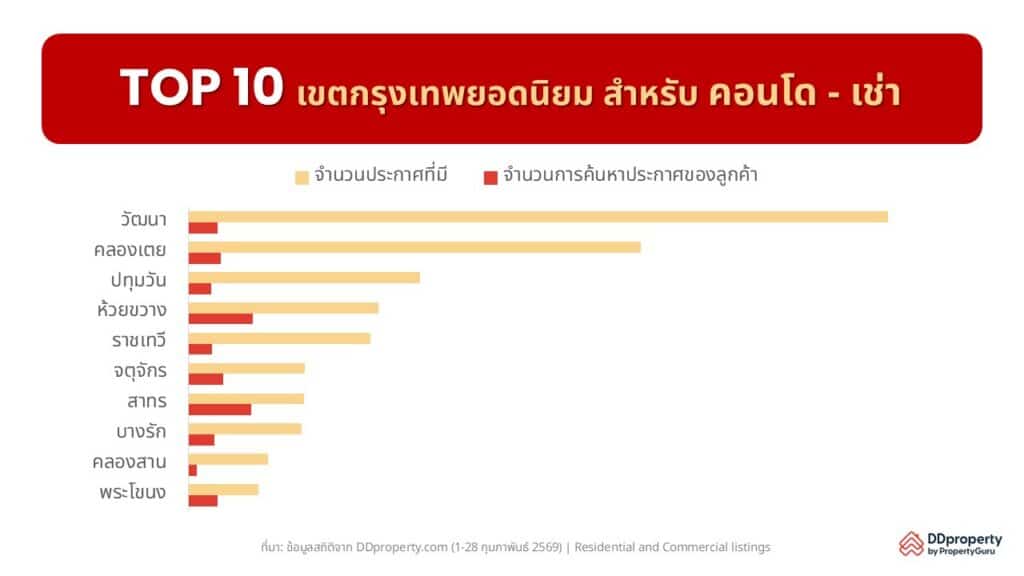 TOP 10 เขตกรุงเทพยอดนิยม สำหรับ คอนโด - เช่า

จำนวนประกาศที่มี
จำนวนการค้นหาประกาศของลูกค้า

วัฒนา
คลองเตย
ปทุมวัน
ห้วยขวาง
ราชเทวี
จตุจักร
สาทร
บางรัก
คลองสาน
พระโขนง

ที่มา: ข้อมูลสถิติจาก DDproperty.com (1-28 กุมภาพันธ์ 2569) | Residential and Commercial listings

DDproperty by PropertyGuru